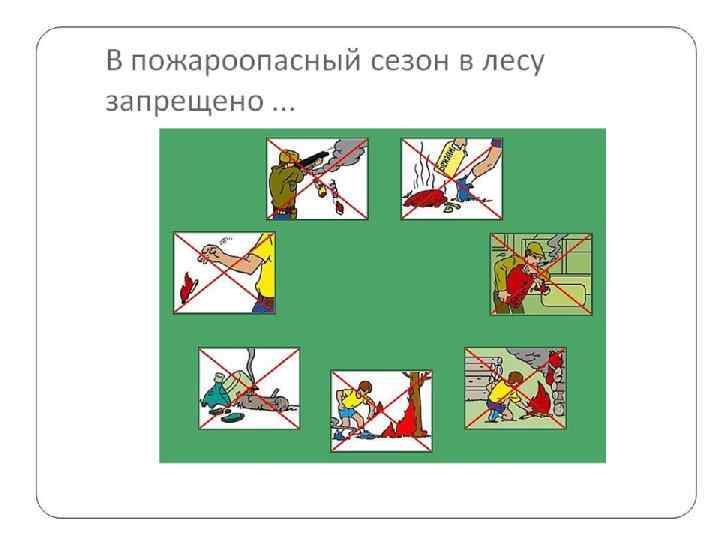 В пожароопасный сезон в лесу запрещено ...